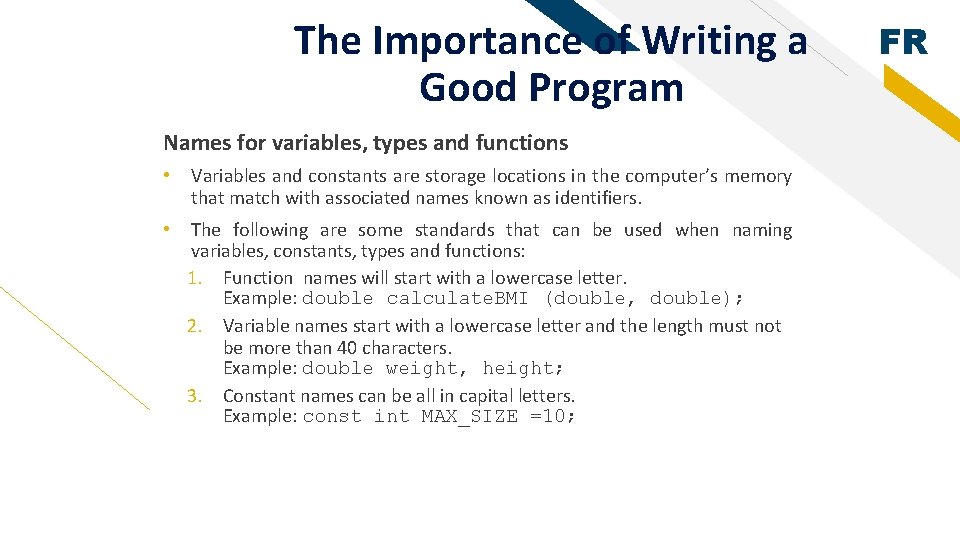 The Importance of Writing a Good Program

FR

Names for variables, types and functions

• Variables and constants are storage locations in the computer's memory that match with associated names known as identifiers.

• The following are some standards that can be used when naming variables, constants, types and functions:
1. Function names will start with a lowercase letter. Example: double calculateBMI (double, double);
2. Variable names start with a lowercase letter and the length must not be more than 40 characters. Example: double weight, height;
3. Constant names can be all in capital letters. Example: const int MAX_SIZE =10;